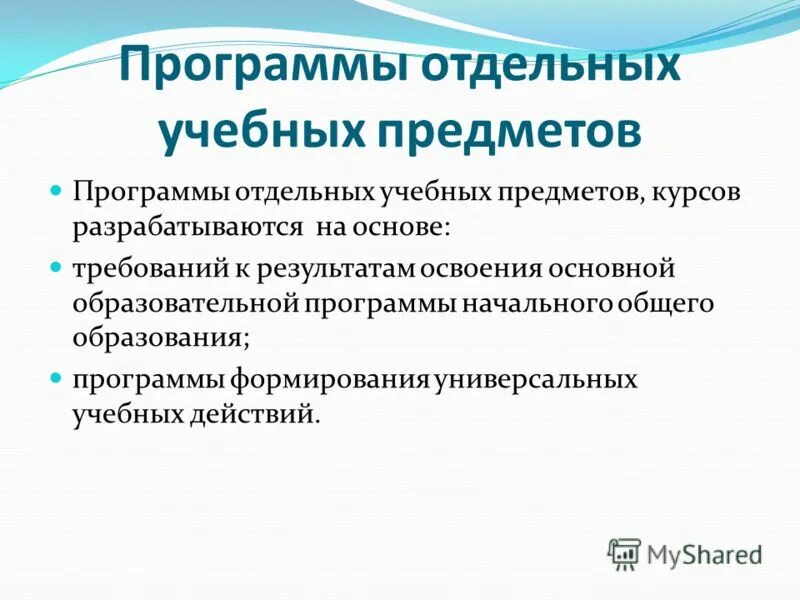 Программы отдельных учебных предметов

Программы отдельных учебных предметов, курсов разрабатываются на основе:

требований к результатам освоения основной образовательной программы начального общего образования;

программы формирования универсальных учебных действий.

MyShared